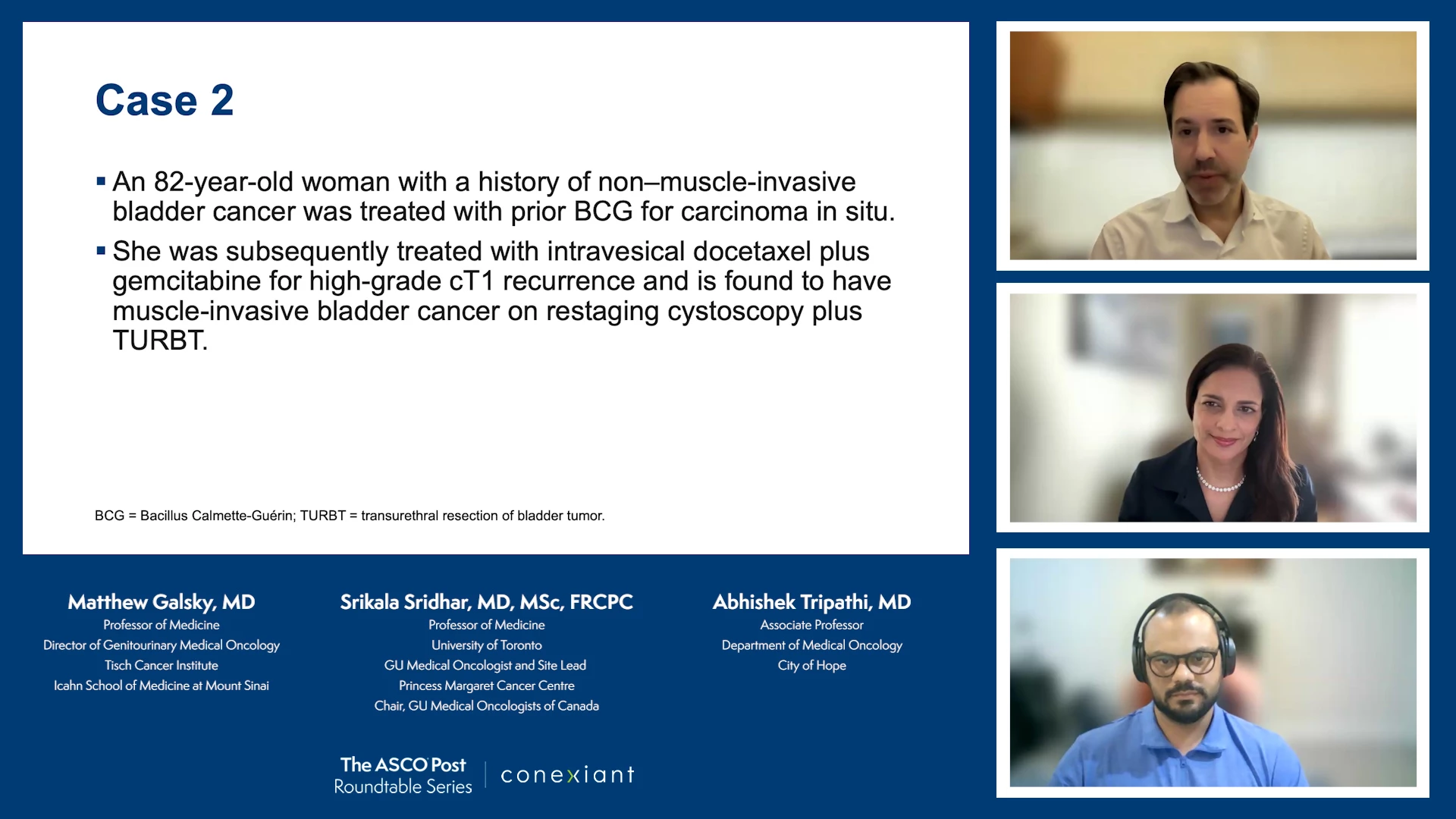 Case 2

▪ An 82-year-old woman with a history of non–muscle-invasive bladder cancer was treated with prior BCG for carcinoma in situ.

▪ She was subsequently treated with intravesical docetaxel plus gemcitabine for high-grade cT1 recurrence and is found to have muscle-invasive bladder cancer on restaging cystoscopy plus TURBT.

BCG = Bacillus Calmette-Guérin; TURBT = transurethral resection of bladder tumor.

Matthew Galsky, MD
Professor of Medicine
Director of Genitourinary Medical Oncology
Tisch Cancer Institute
Icahn School of Medicine at Mount Sinai

Srikala Sridhar, MD, MSc, FRCPC
Professor of Medicine
University of Toronto
GU Medical Oncologist and Site Lead
Princess Margaret Cancer Centre
Chair, GU Medical Oncologists of Canada

Abhishek Tripathi, MD
Associate Professor
Department of Medical Oncology
City of Hope

The ASCO Post
Roundtable Series

conexiant